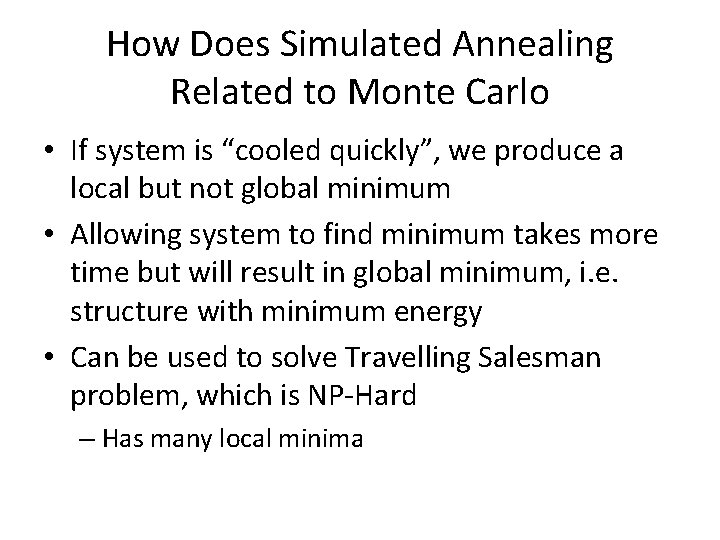 How Does Simulated Annealing Related to Monte Carlo

• If system is “cooled quickly”, we produce a local but not global minimum

• Allowing system to find minimum takes more time but will result in global minimum, i.e. structure with minimum energy

• Can be used to solve Travelling Salesman problem, which is NP-Hard

– Has many local minima